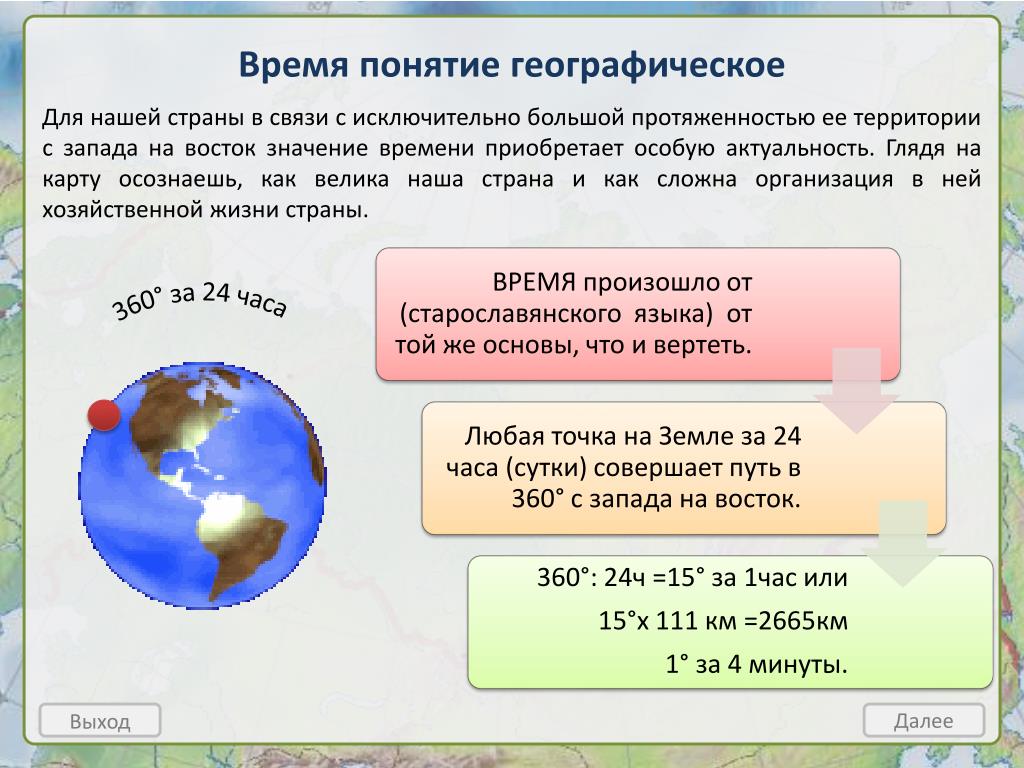 Время понятие географическое

Для нашей страны в связи с исключительно большой протяженностью ее территории с запада на восток значение времени приобретает особую актуальность. Глядя на карту осознаешь, как велика наша страна и как сложна организация в ней хозяйственной жизни страны.

360° за 24 часа

ВРЕМЯ произошло от (старославянского языка) от той же основы, что и вертеть.

Любая точка на Земле за 24 часа (сутки) совершает путь в 360° с запада на восток.

360°: 24ч =15° за 1час или

15°х 111 км =2665км

1° за 4 минуты.

Выход

Далее